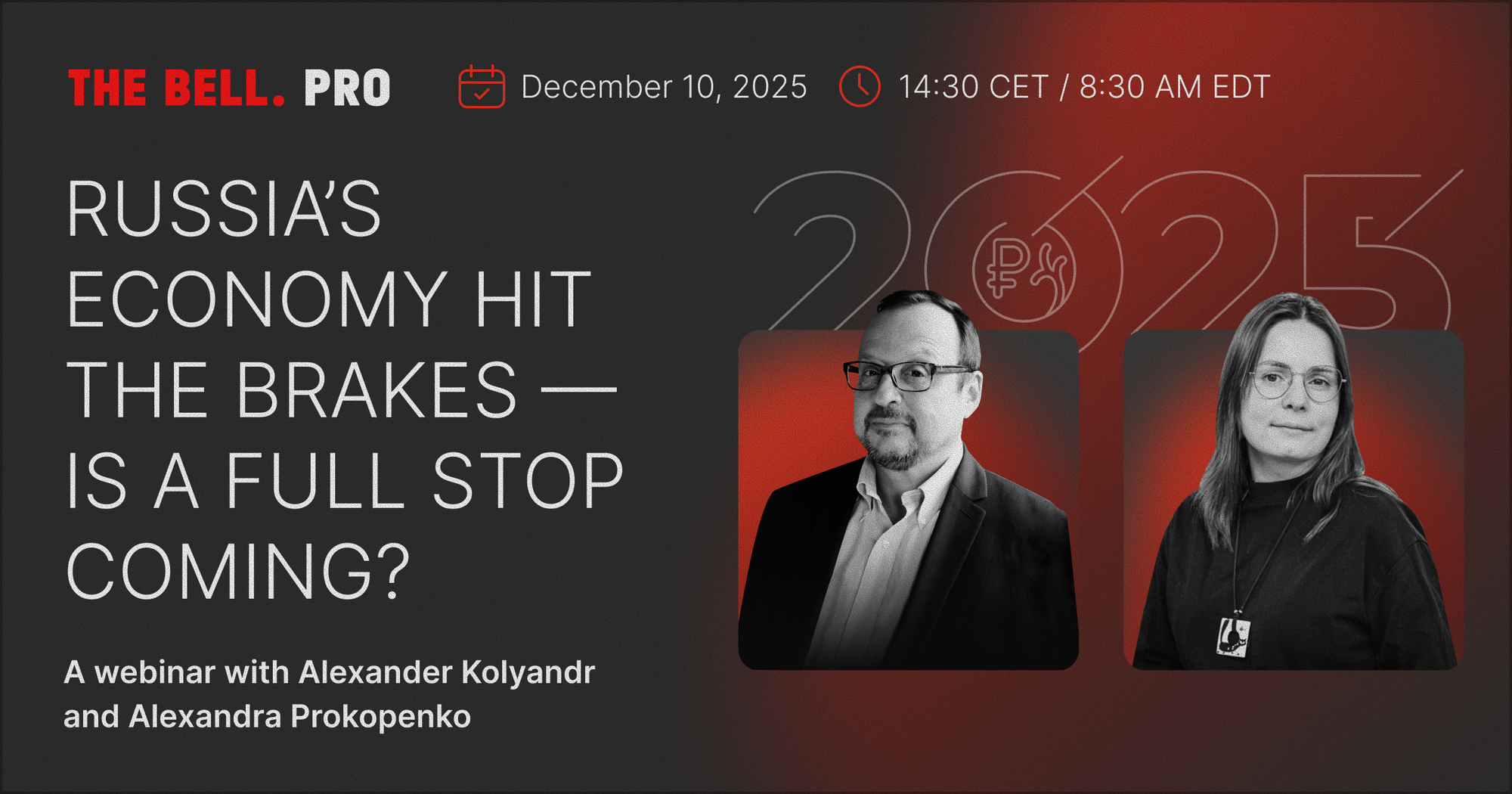 THE BELL. PRO

December 10, 2025

14:30 CET / 8:30 AM EDT

RUSSIA'S ECONOMY HIT THE BRAKES — IS A FULL STOP COMING?

2025

₽

A webinar with Alexander Kolyandr and Alexandra Prokopenko